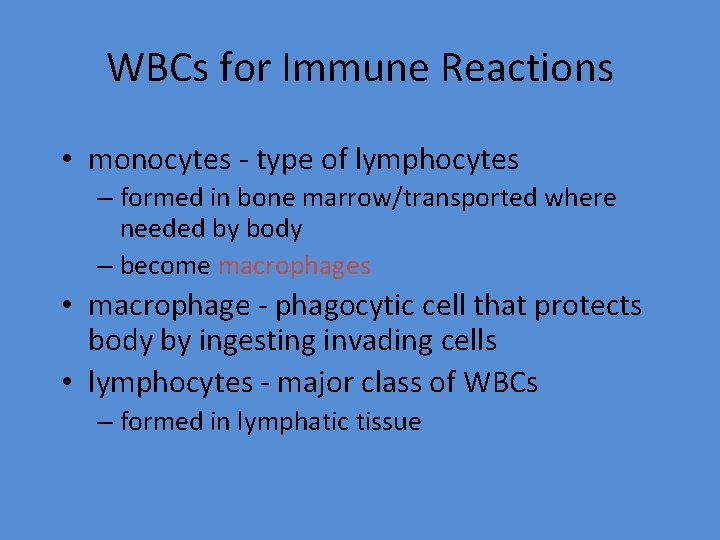 WBCs for Immune Reactions

• monocytes - type of lymphocytes
– formed in bone marrow/transported where needed by body
– become macrophages
• macrophage - phagocytic cell that protects body by ingesting invading cells
• lymphocytes - major class of WBCs
– formed in lymphatic tissue